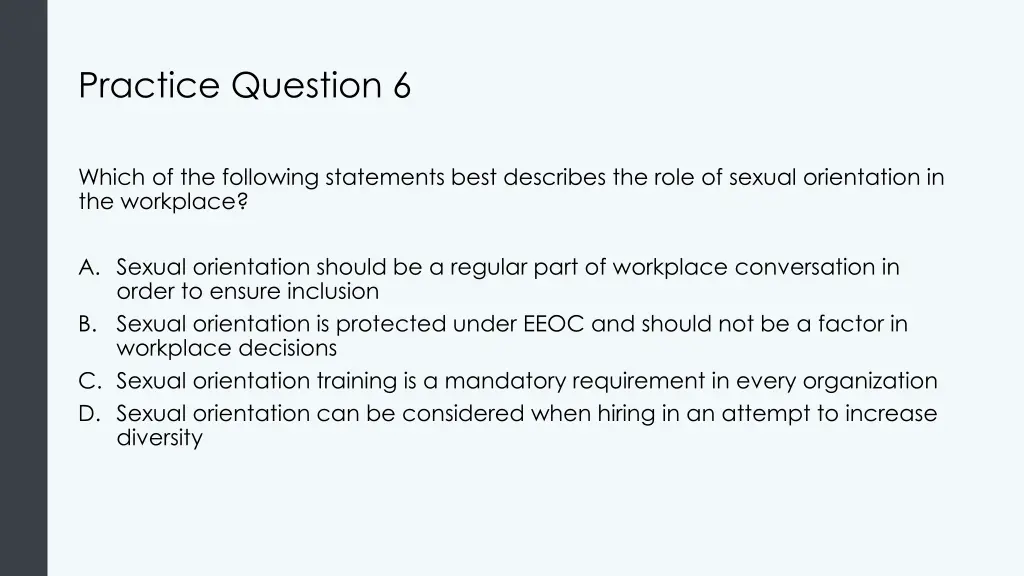 Practice Question 6

Which of the following statements best describes the role of sexual orientation in the workplace?

A. Sexual orientation should be a regular part of workplace conversation in order to ensure inclusion
B. Sexual orientation is protected under EEOC and should not be a factor in workplace decisions
C. Sexual orientation training is a mandatory requirement in every organization
D. Sexual orientation can be considered when hiring in an attempt to increase diversity